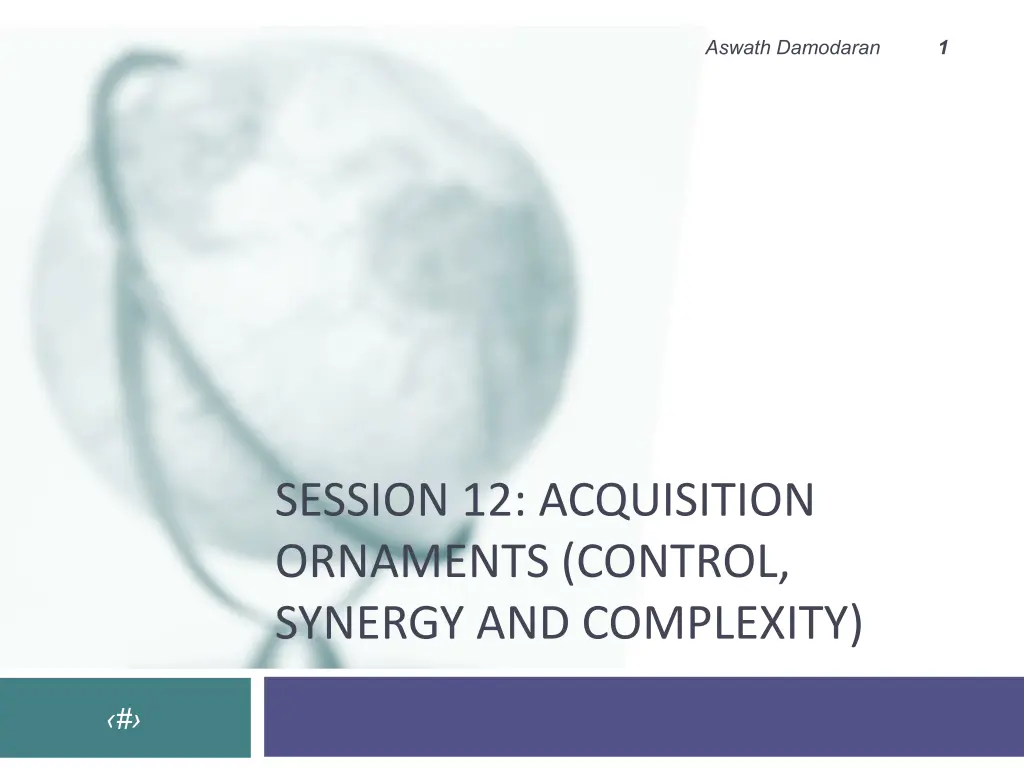 Aswath Damodaran 1

SESSION 12: ACQUISITION ORNAMENTS (CONTROL, SYNERGY AND COMPLEXITY)

‹#›